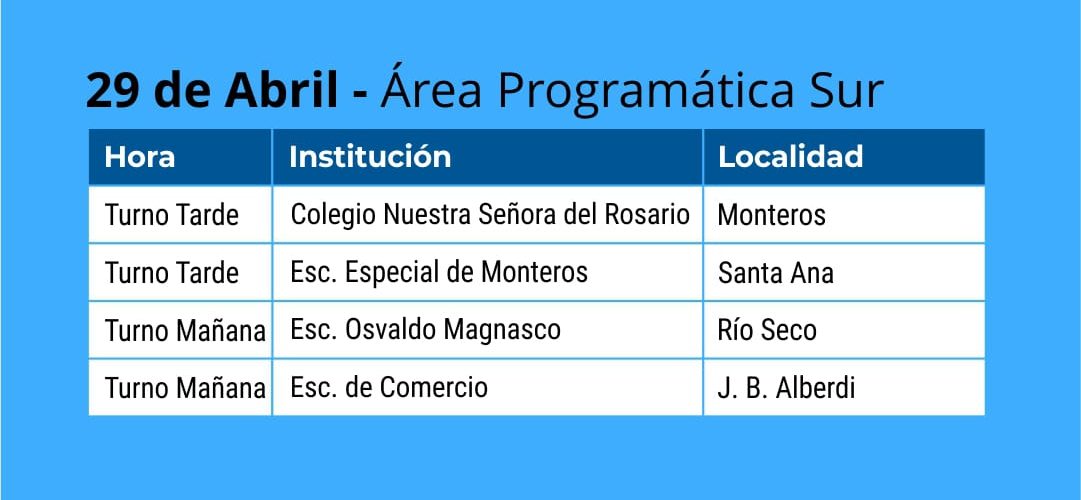 29 de Abril - Área Programática Sur

| Hora | Institución | Localidad |
|---|---|---|
| Turno Tarde | Colegio Nuestra Señora del Rosario | Monteros |
| Turno Tarde | Esc. Especial de Monteros | Santa Ana |
| Turno Mañana | Esc. Osvaldo Magnasco | Río Seco |
| Turno Mañana | Esc. de Comercio | J. B. Alberdi |